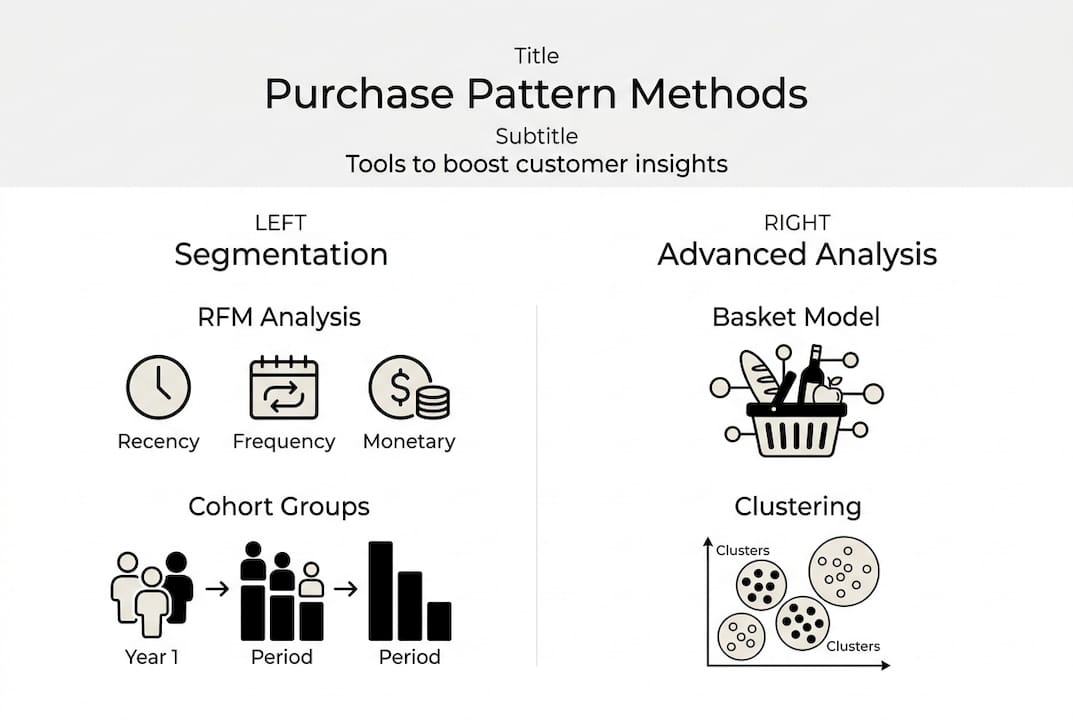 Title
Purchase Pattern Methods
Subtitle
Tools to boost customer insights

LEFT
Segmentation

RFM Analysis

Recency Frequency Monetary

Cohort Groups

Year 1 Period Period

RIGHT
Advanced Analysis

Basket Model

Clustering

Clusters

Clusters